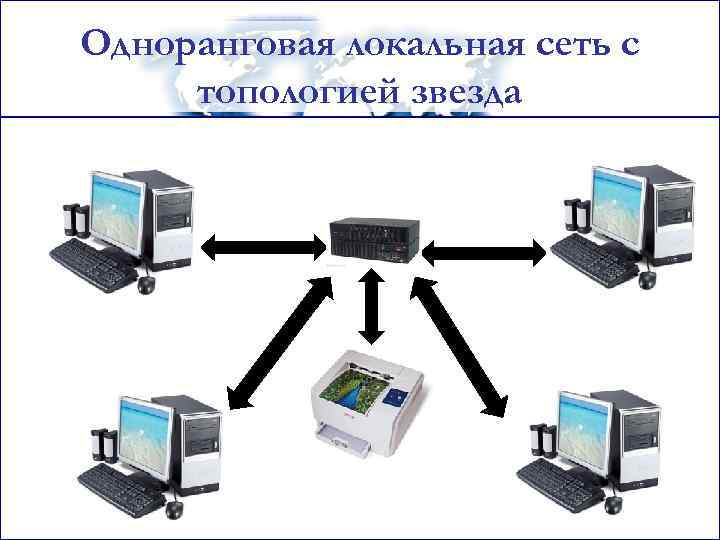 Одноранговая локальная сеть с топологией звезда